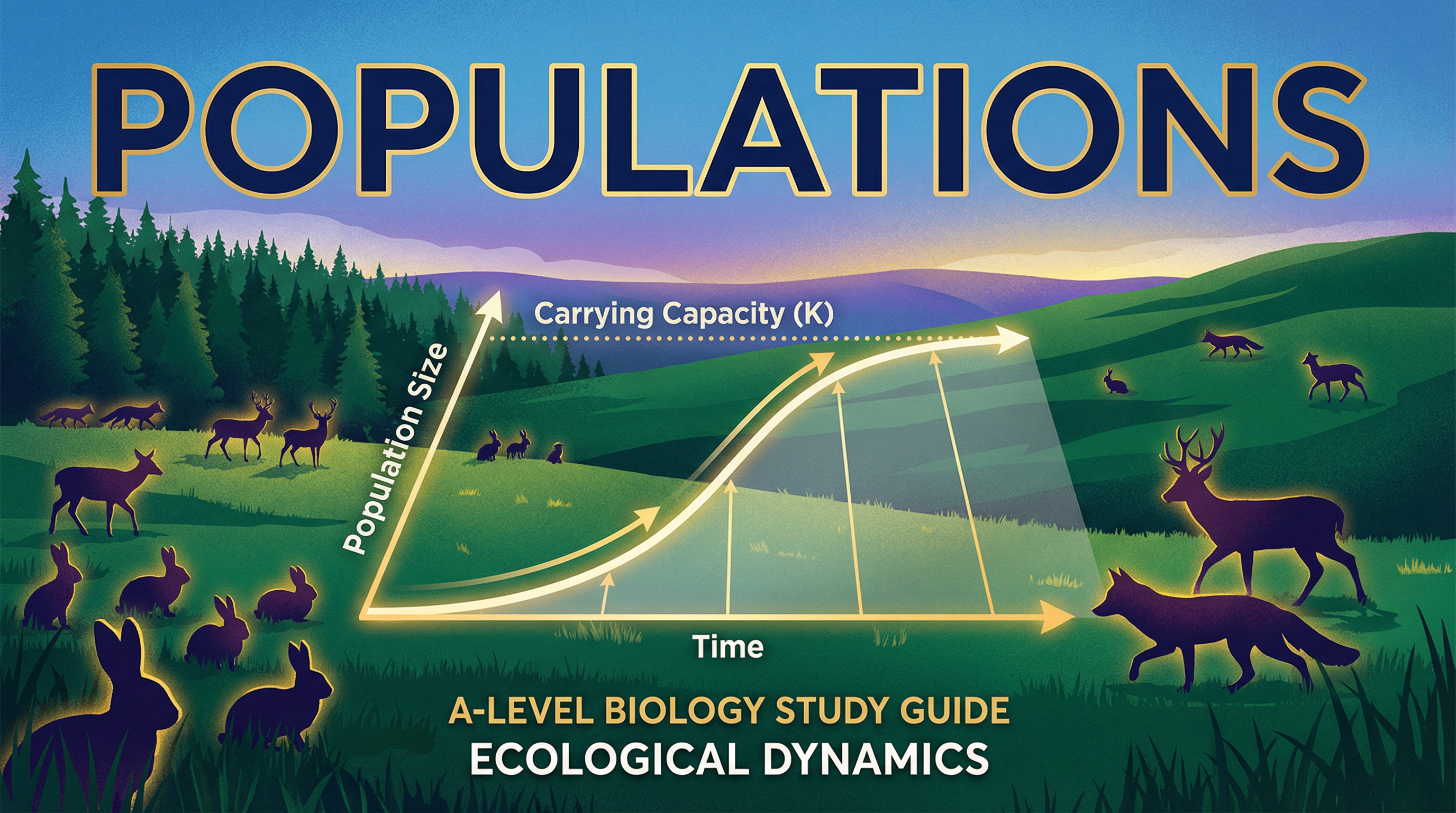 POPULATIONS

Carrying Capacity (K)

Population Size

Time

A-LEVEL BIOLOGY STUDY GUIDE
ECOLOGICAL DYNAMICS